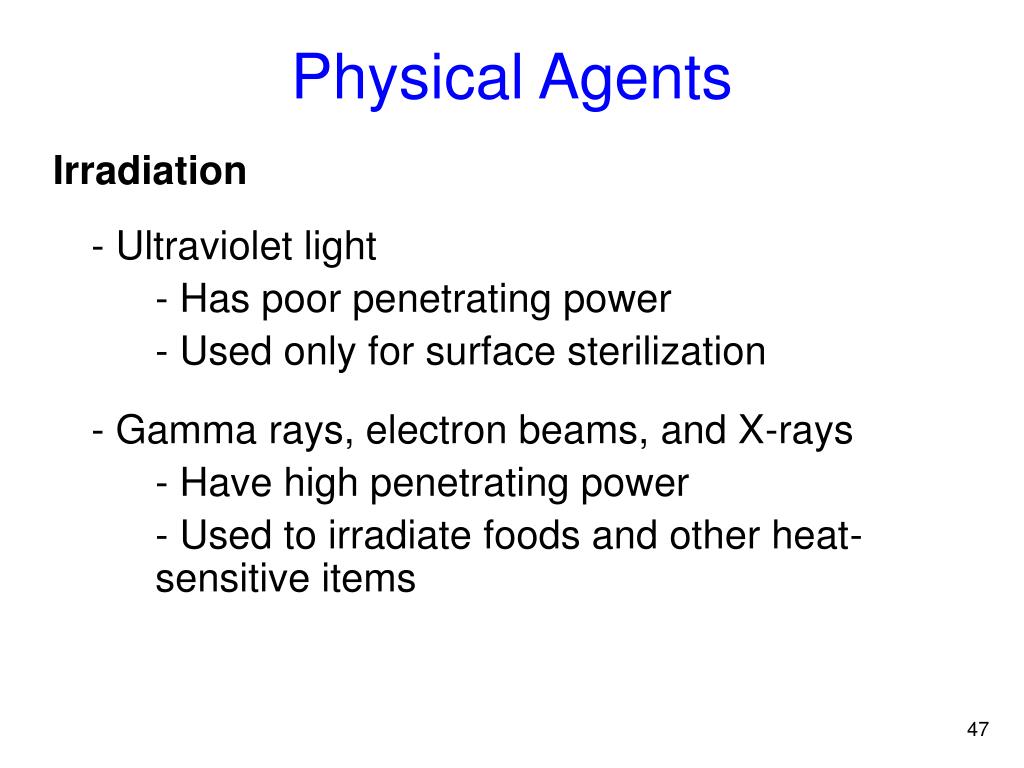 Physical Agents

Irradiation

- Ultraviolet light
- Has poor penetrating power
- Used only for surface sterilization

- Gamma rays, electron beams, and X-rays
- Have high penetrating power
- Used to irradiate foods and other heat-sensitive items

47